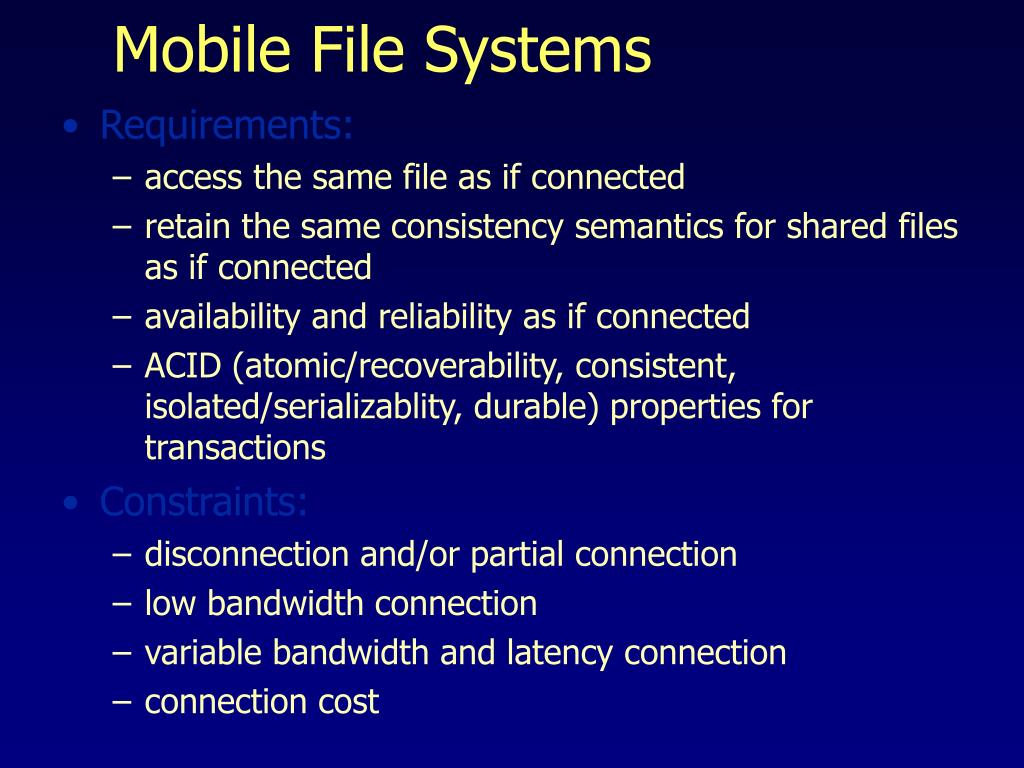 Mobile File Systems

• Requirements:
– access the same file as if connected
– retain the same consistency semantics for shared files as if connected
– availability and reliability as if connected
– ACID (atomic/recoverability, consistent, isolated/serializablity, durable) properties for transactions

• Constraints:
– disconnection and/or partial connection
– low bandwidth connection
– variable bandwidth and latency connection
– connection cost